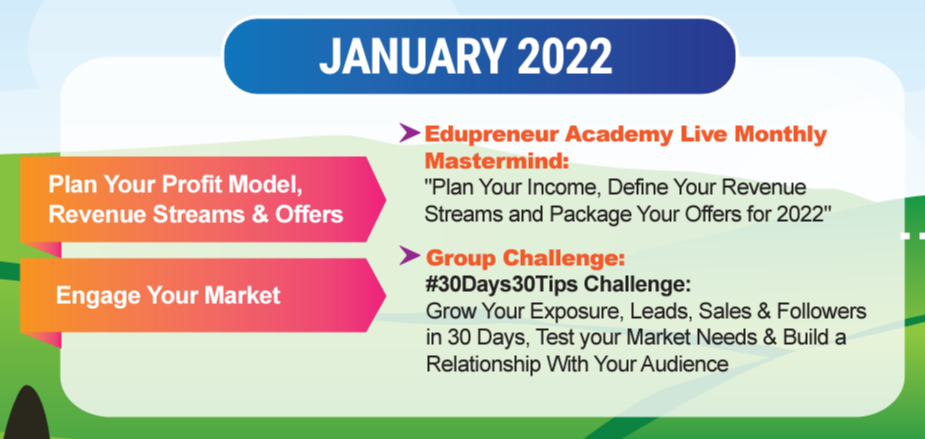 JANUARY 2022

Plan Your Profit Model, Revenue Streams & Offers

Engage Your Market

Edupreneur Academy Live Monthly Mastermind:
"Plan Your Income, Define Your Revenue Streams and Package Your Offers for 2022"

Group Challenge:
#30Days30Tips Challenge:
Grow Your Exposure, Leads, Sales & Followers in 30 Days, Test your Market Needs & Build a Relationship With Your Audience